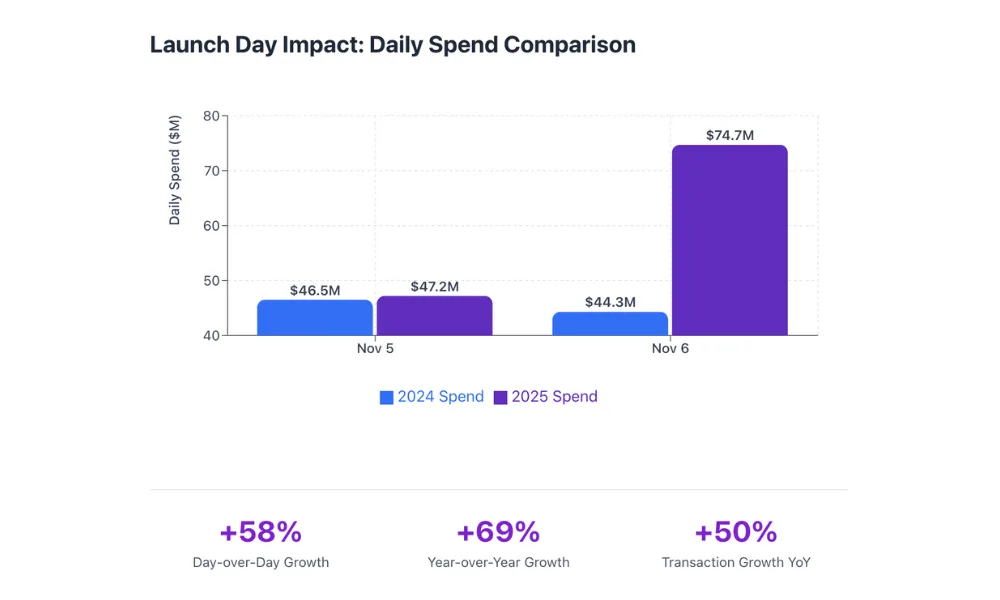 Launch Day Impact: Daily Spend Comparison

Daily Spend ($M)

80
70
60
50
40

$46.5M
$47.2M
$44.3M
$74.7M

Nov 5
Nov 6

2024 Spend
2025 Spend

+58%
Day-over-Day Growth

+69%
Year-over-Year Growth

+50%
Transaction Growth YoY